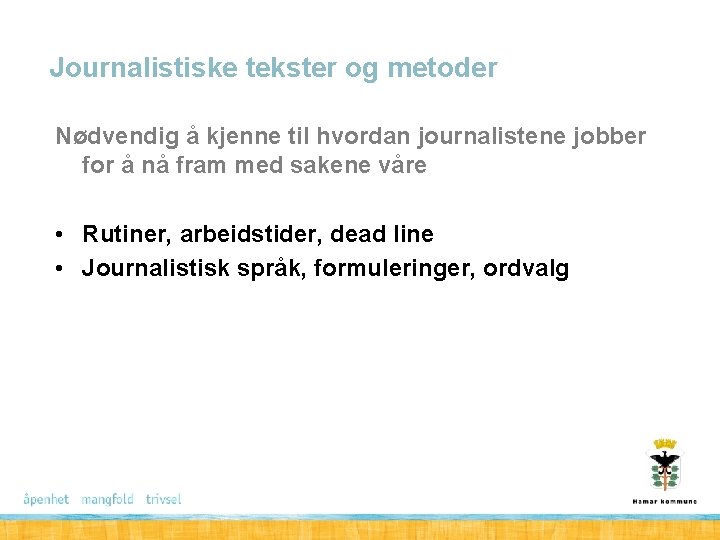 Journalistiske tekster og metoder

Nødvendig å kjenne til hvordan journalistene jobber for å nå fram med sakene våre

• Rutiner, arbeidstider, dead line
• Journalistisk språk, formuleringer, ordvalg

åpenhet mangfold trivsel

Hamar kommune